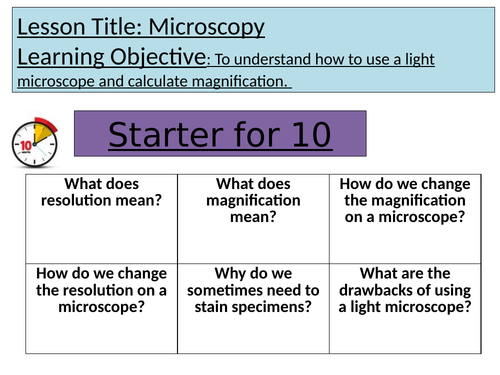 Lesson Title: Microscopy
Learning Objective: To understand how to use a light microscope and calculate magnification.

10

Starter for 10

| What does resolution mean? | What does magnification mean? | How do we change the magnification on a microscope? |
|---|---|---|
| How do we change the resolution on a microscope? | Why do we sometimes need to stain specimens? | What are the drawbacks of using a light microscope? |